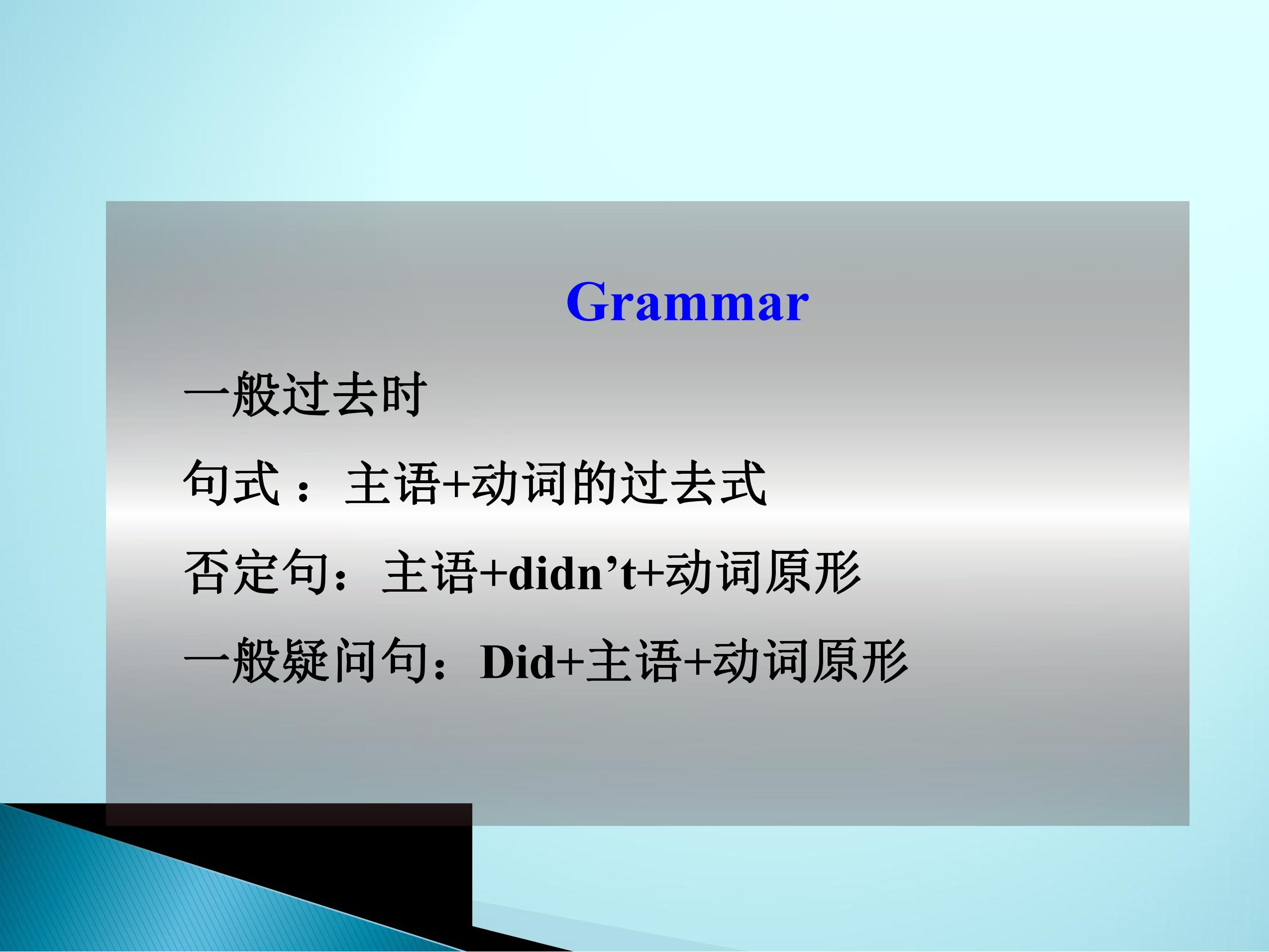 Grammar

一般过去时

句式：主语+动词的过去式

否定句：主语+didn't+动词原形

一般疑问句：Did+主语+动词原形